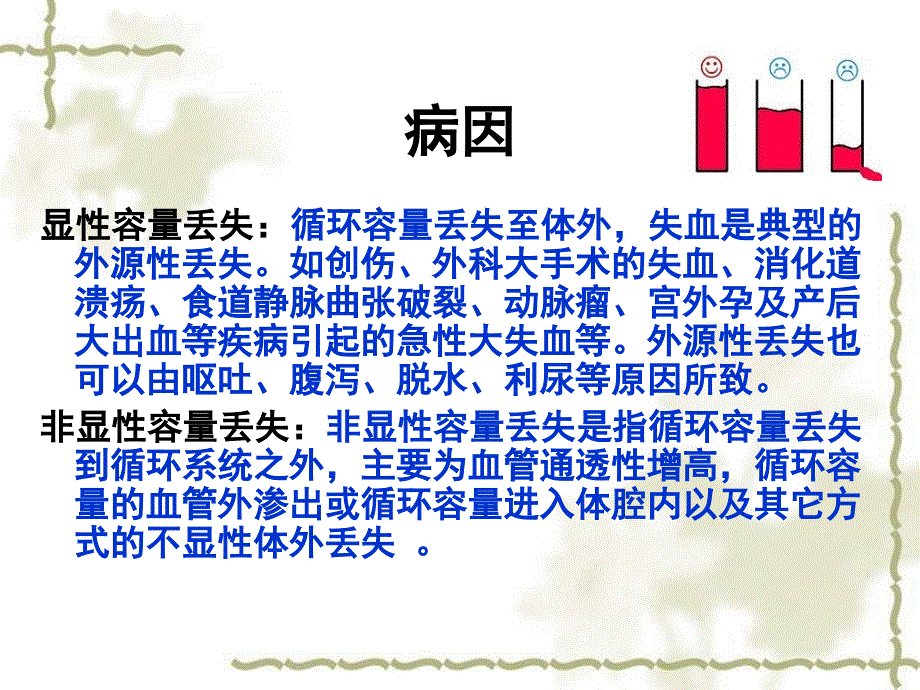 病因

显性容量丢失：循环容量丢失至体外，失血是典型的外源性丢失。如创伤、外科大手术的失血、消化道溃疡、食道静脉曲张破裂、动脉瘤、宫外孕及产后大出血等疾病引起的急性大失血等。外源性丢失也可以由呕吐、腹泻、脱水、利尿等原因所致。

非显性容量丢失：非显性容量丢失是指循环容量丢失到循环系统之外，主要为血管通透性增高，循环容量的血管外渗出或循环容量进入体腔内以及其它方式的不显性体外丢失 。